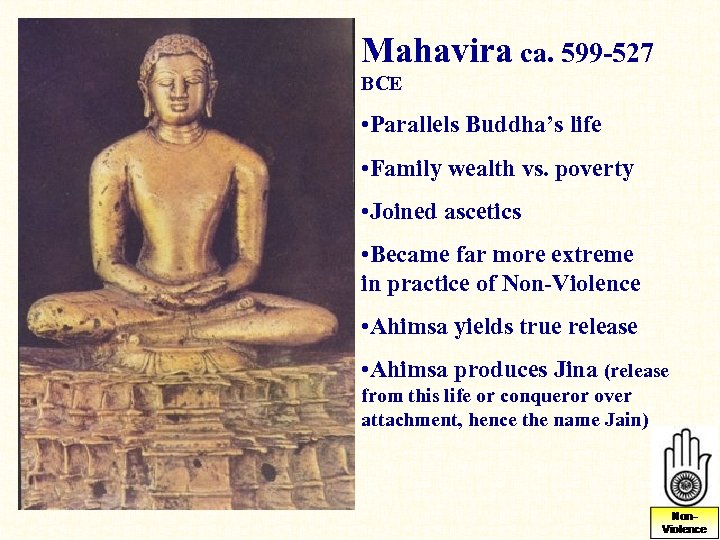 Mahavira ca. 599-527 BCE

•Parallels Buddha's life

•Family wealth vs. poverty

•Joined ascetics

•Became far more extreme in practice of Non-Violence

•Ahimsa yields true release

•Ahimsa produces Jina (release from this life or conqueror over attachment, hence the name Jain)

Non-Violence